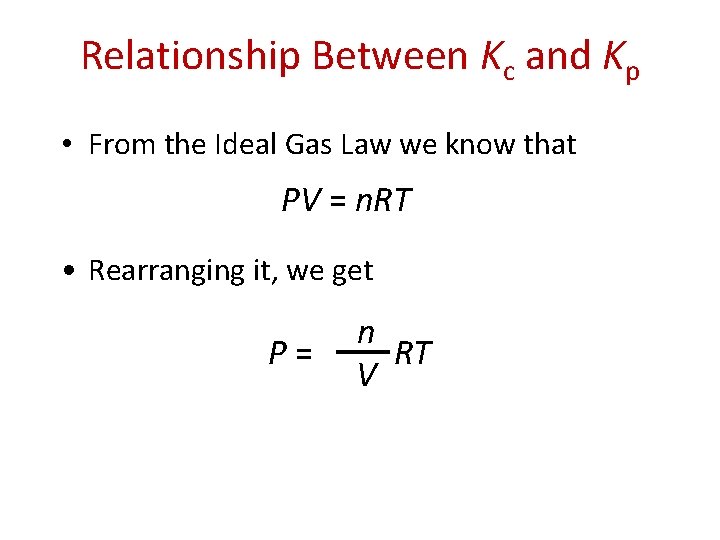 Relationship Between $K_c$ and $K_p$

• From the Ideal Gas Law we know that

$PV = nRT$

• Rearranging it, we get

$P = \frac{n}{V}RT$